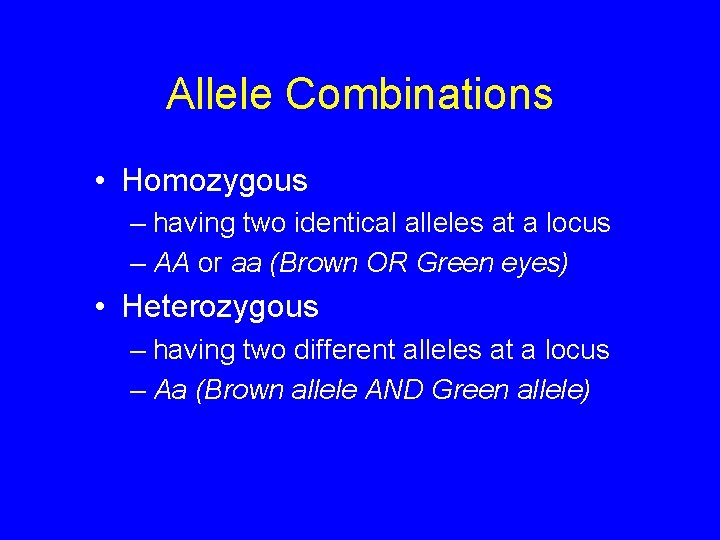 Allele Combinations

• Homozygous
– having two identical alleles at a locus
– AA or aa (Brown OR Green eyes)

• Heterozygous
– having two different alleles at a locus
– Aa (Brown allele AND Green allele)